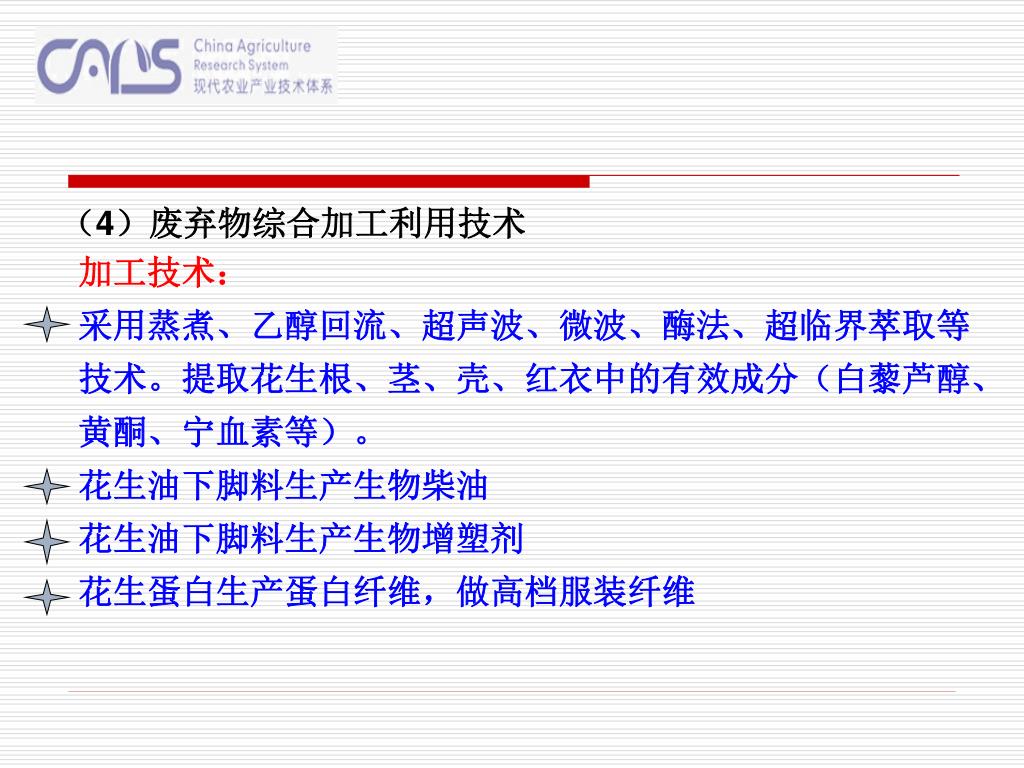 CARS China Agriculture Research System 现代农业产业技术体系

（4）废弃物综合加工利用技术

加工技术：

采用蒸煮、乙醇回流、超声波、微波、酶法、超临界萃取等技术。提取花生根、茎、壳、红衣中的有效成分（白藜芦醇、黄酮、宁血素等）。

花生油下脚料生产生物柴油

花生油下脚料生产生物增塑剂

花生蛋白生产蛋白纤维，做高档服装纤维